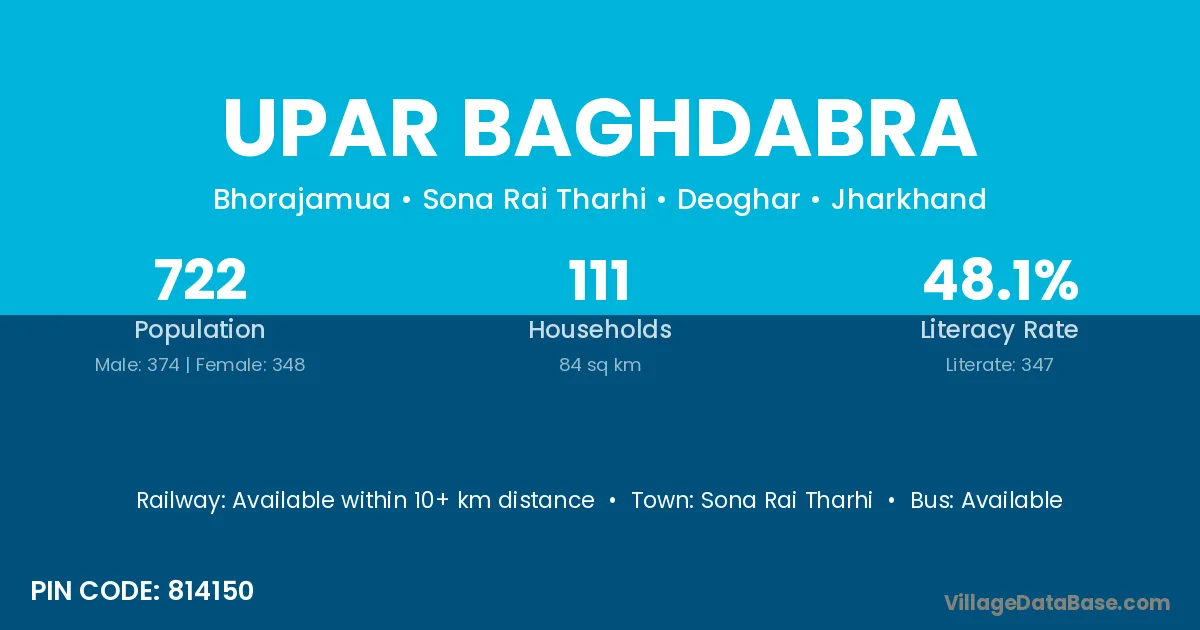 UPAR BAGHDABRA

Bhorajamua • Sona Rai Tharhi • Deoghar • Jharkhand

722
Population
Male: 374 | Female: 348

111
Households
84 sq km

48.1%
Literacy Rate
Literate: 347

Railway: Available within 10+ km distance • Town: Sona Rai Tharhi • Bus: Available

PIN CODE: 814150

VillageDataBase.com